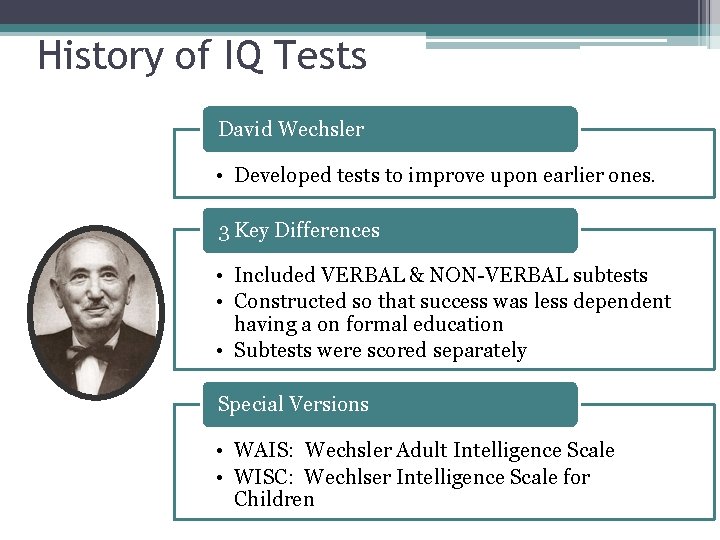 History of IQ Tests

David Wechsler

• Developed tests to improve upon earlier ones.

3 Key Differences

• Included VERBAL & NON-VERBAL subtests
• Constructed so that success was less dependent having a on formal education
• Subtests were scored separately

Special Versions

• WAIS: Wechsler Adult Intelligence Scale
• WISC: Wechlser Intelligence Scale for Children